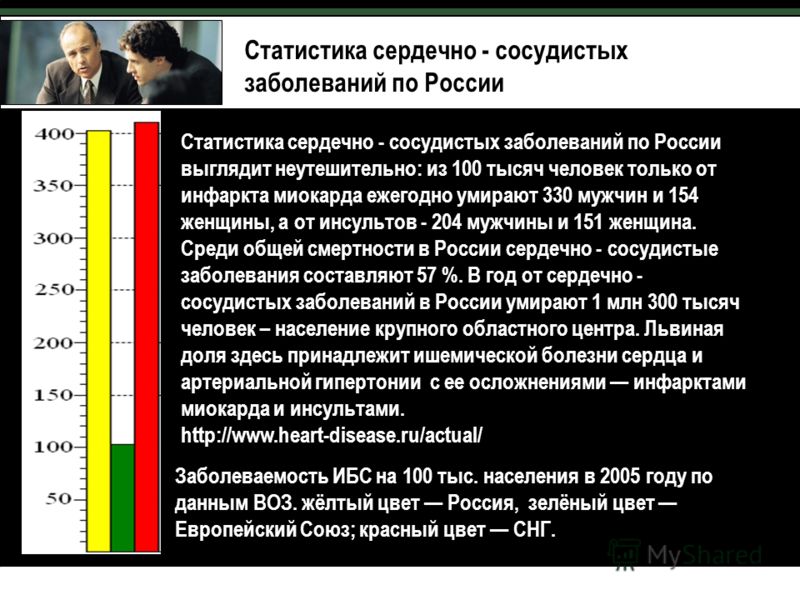 Статистика сердечно - сосудистых заболеваний по России

400
350
300
250
200
150
100
50

Статистика сердечно - сосудистых заболеваний по России выглядит неутешительно: из 100 тысяч человек только от инфаркта миокарда ежегодно умирают 330 мужчин и 154 женщины, а от инсультов - 204 мужчины и 151 женщина. Среди общей смертности в России сердечно - сосудистые заболевания составляют 57 %. В год от сердечно - сосудистых заболеваний в России умирают 1 млн 300 тысяч человек – население крупного областного центра. Львиная доля здесь принадлежит ишемической болезни сердца и артериальной гипертонии с ее осложнениями — инфарктами миокарда и инсультами.
http://www.heart-disease.ru/actual/

Заболеваемость ИБС на 100 тыс. населения в 2005 году по данным ВОЗ. жёлтый цвет — Россия, зелёный цвет — Европейский Союз; красный цвет — СНГ.

MyShared